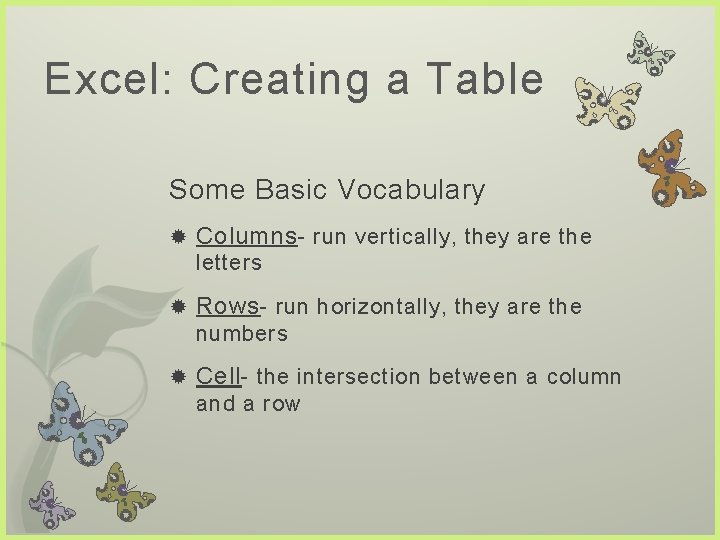 Excel: Creating a Table

Some Basic Vocabulary

Columns- run vertically, they are the letters

Rows- run horizontally, they are the numbers

Cell- the intersection between a column and a row